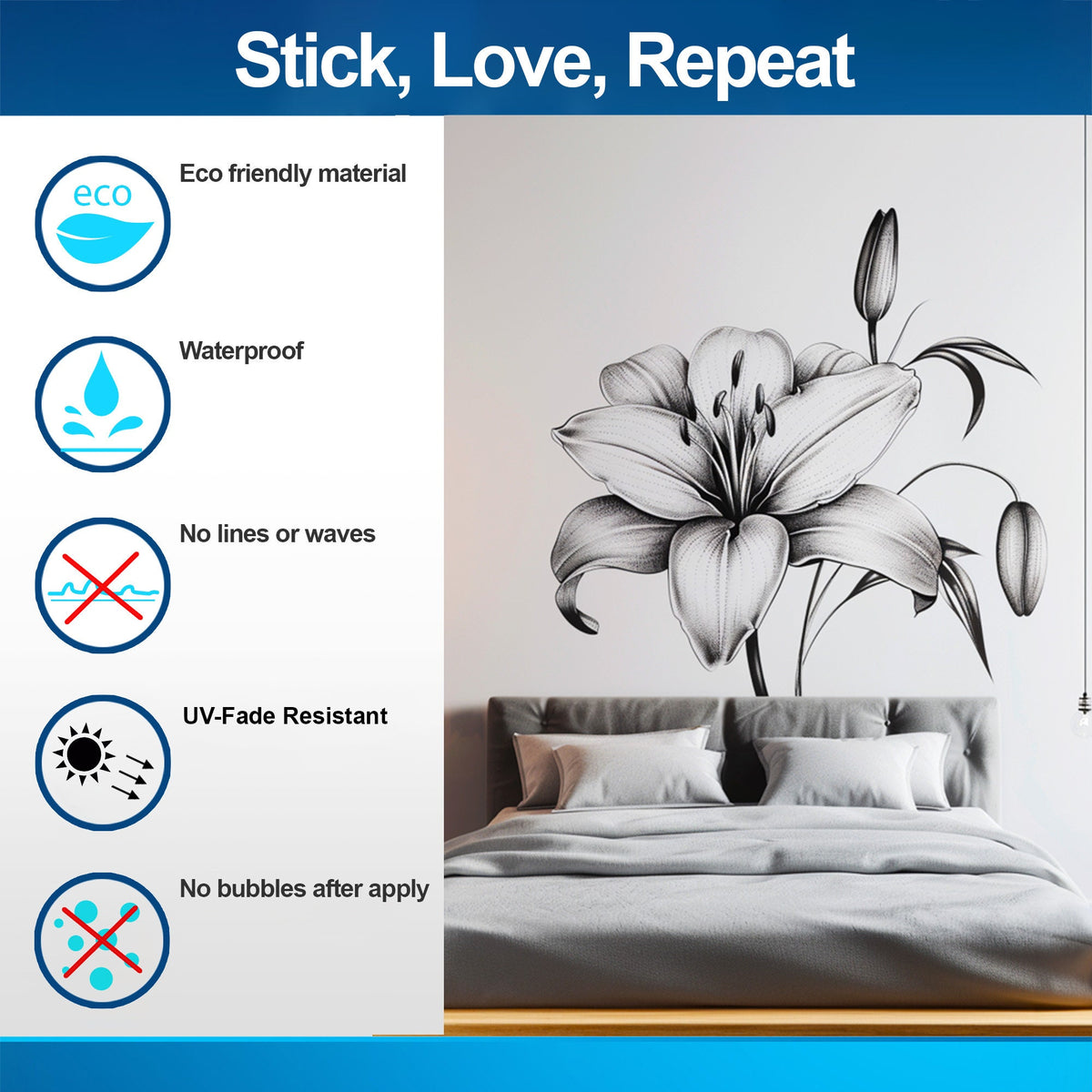 Stick, Love, Repeat

eco

Eco friendly material

Waterproof

No lines or waves

UV-Fade Resistant

No bubbles after apply